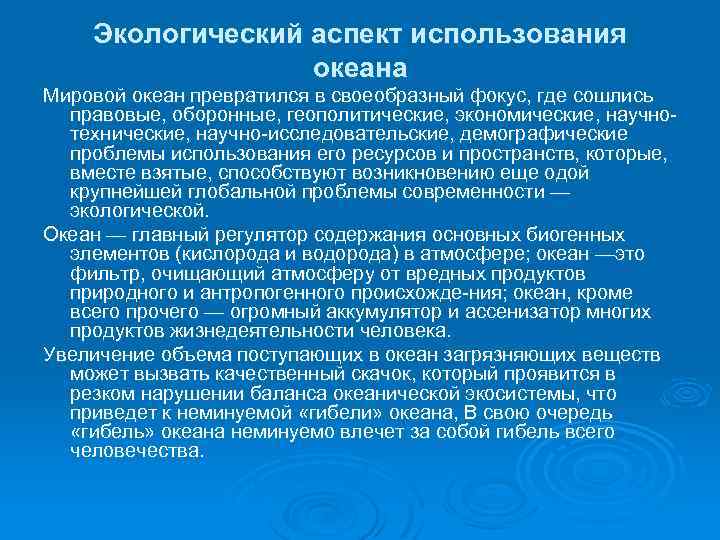 Экологический аспект использования океана

Мировой океан превратился в своеобразный фокус, где сошлись правовые, оборонные, геополитические, экономические, научно-технические, научно-исследовательские, демографические проблемы использования его ресурсов и пространств, которые, вместе взятые, способствуют возникновению еще одой крупнейшей глобальной проблемы современности — экологической.

Океан — главный регулятор содержания основных биогенных элементов (кислорода и водорода) в атмосфере; океан —это фильтр, очищающий атмосферу от вредных продуктов природного и антропогенного происхожде-ния; океан, кроме всего прочего — огромный аккумулятор и ассенизатор многих продуктов жизнедеятельности человека.

Увеличение объема поступающих в океан загрязняющих веществ может вызвать качественный скачок, который проявится в резком нарушении баланса океанической экосистемы, что приведет к неминуемой «гибели» океана, В свою очередь «гибель» океана неминуемо влечет за собой гибель всего человечества.